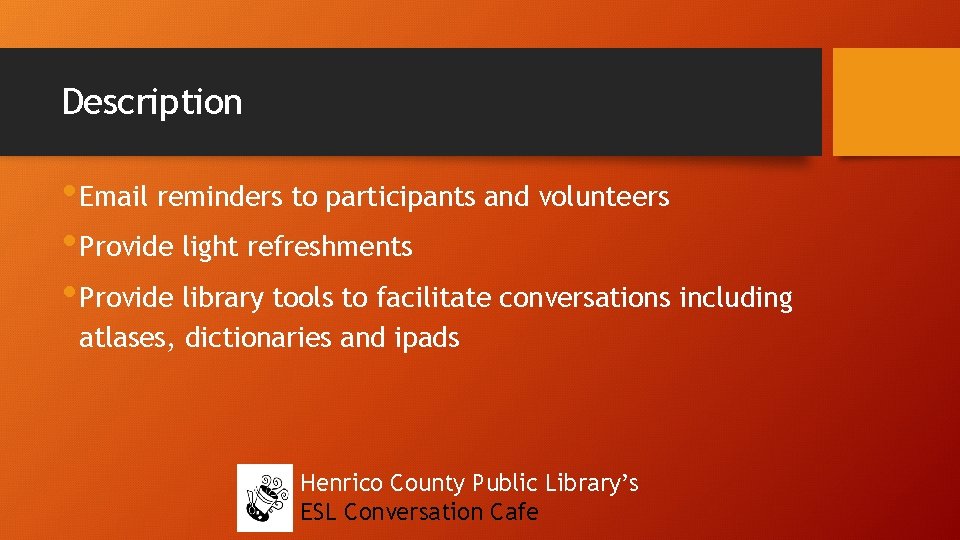 Description

• Email reminders to participants and volunteers

• Provide light refreshments

• Provide library tools to facilitate conversations including atlases, dictionaries and ipads

Henrico County Public Library's
ESL Conversation Cafe